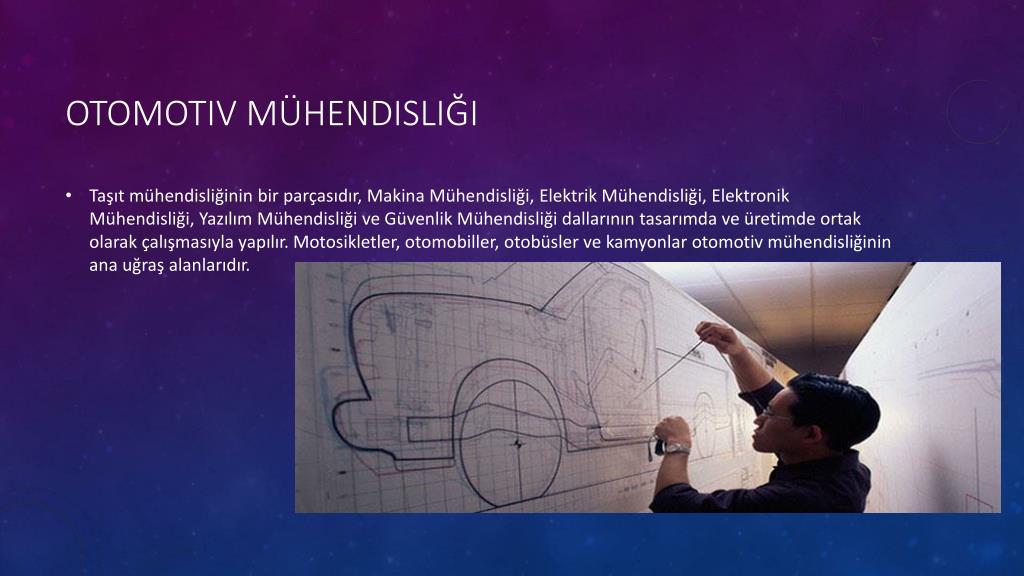 OTOMOTIV MÜHENDISLIĞI

• Taşıt mühendisliğinin bir parçasıdır, Makina Mühendisliği, Elektrik Mühendisliği, Elektronik Mühendisliği, Yazılım Mühendisliği ve Güvenlik Mühendisliği dallarının tasarımda ve üretimde ortak olarak çalışmasıyla yapılır. Motosikletler, otomobiller, otobüsler ve kamyonlar otomotiv mühendisliğinin ana uğraş alanlarıdır.